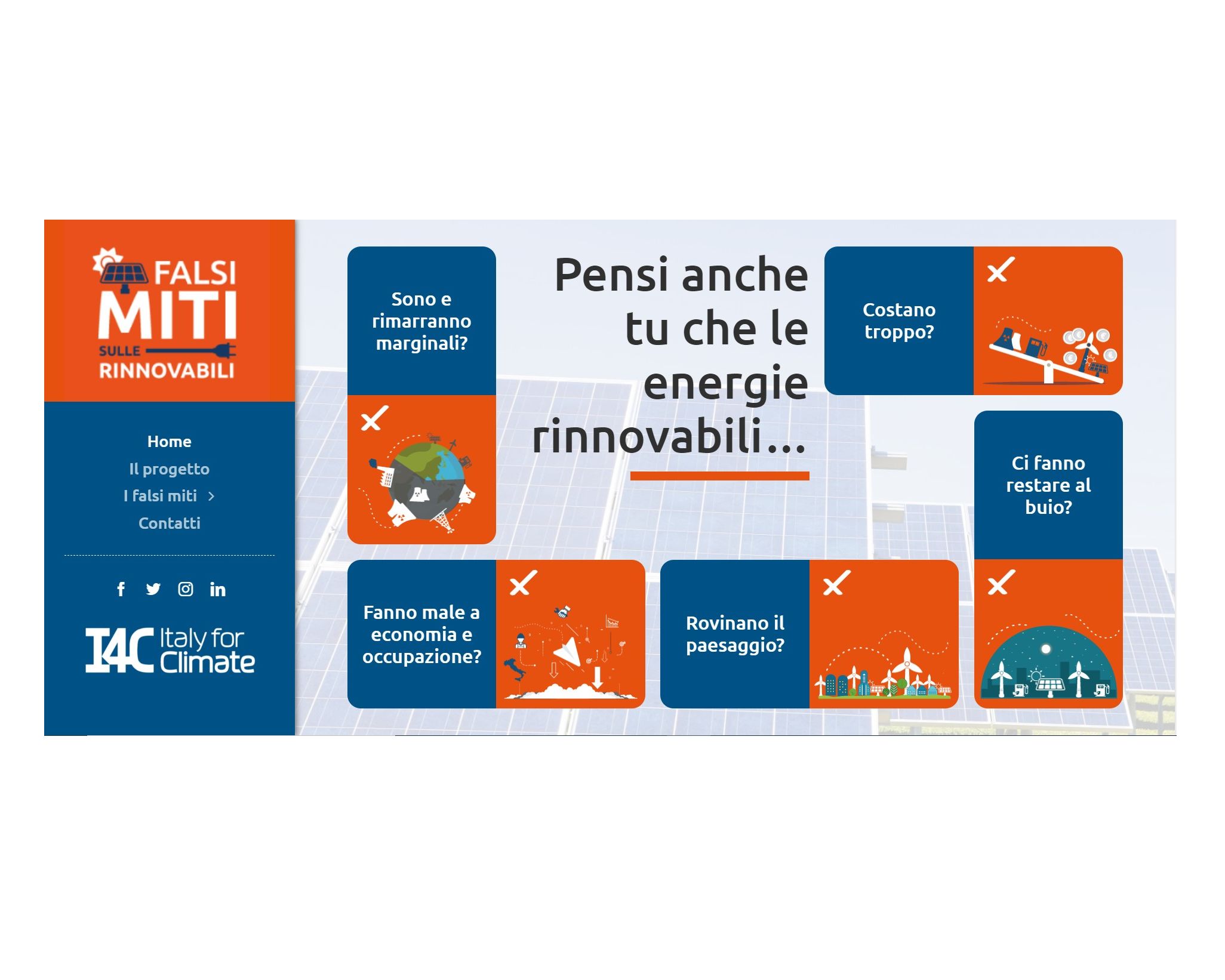 FALSI MITI SULLE RINNOVABILI

Home
Il progetto
I falsi miti >
Contatti

I4C Italy for Climate

Sono e rimarranno marginali?

Pensi anche tu che le energie rinnovabili...

Costano troppo?

Ci fanno restare al buio?

Fanno male a economia e occupazione?

Rovinano il paesaggio?